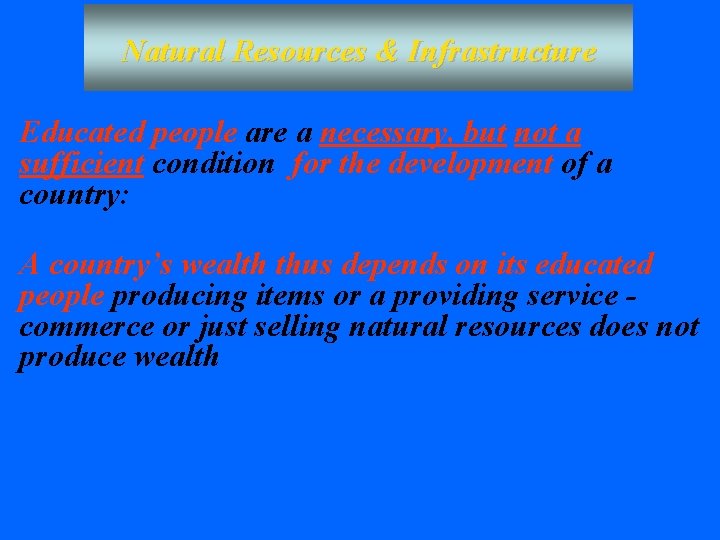 Natural Resources & Infrastructure

Educated people are a necessary, but not a sufficient condition for the development of a country:

A country's wealth thus depends on its educated people producing items or a providing service - commerce or just selling natural resources does not produce wealth